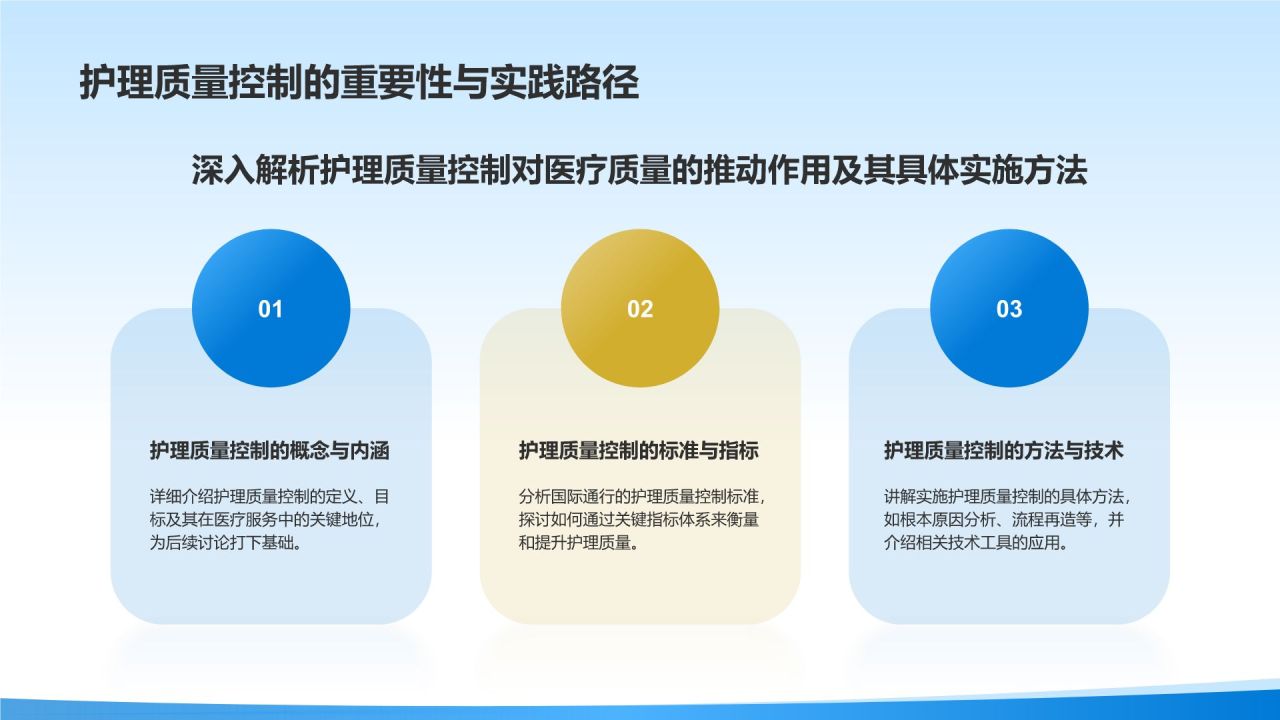 护理质量控制的重要性与实践路径

深入解析护理质量控制对医疗质量的推动作用及其具体实施方法

01

护理质量控制的概念与内涵

详细介绍护理质量控制的定义、目标及其在医疗服务中的关键地位，为后续讨论打下基础。

02

护理质量控制的标准与指标

分析国际通行的护理质量控制标准，探讨如何通过关键指标体系来衡量和提升护理质量。

03

护理质量控制的方法与技术

讲解实施护理质量控制的具体方法，如根本原因分析、流程再造等，并介绍相关技术工具的应用。